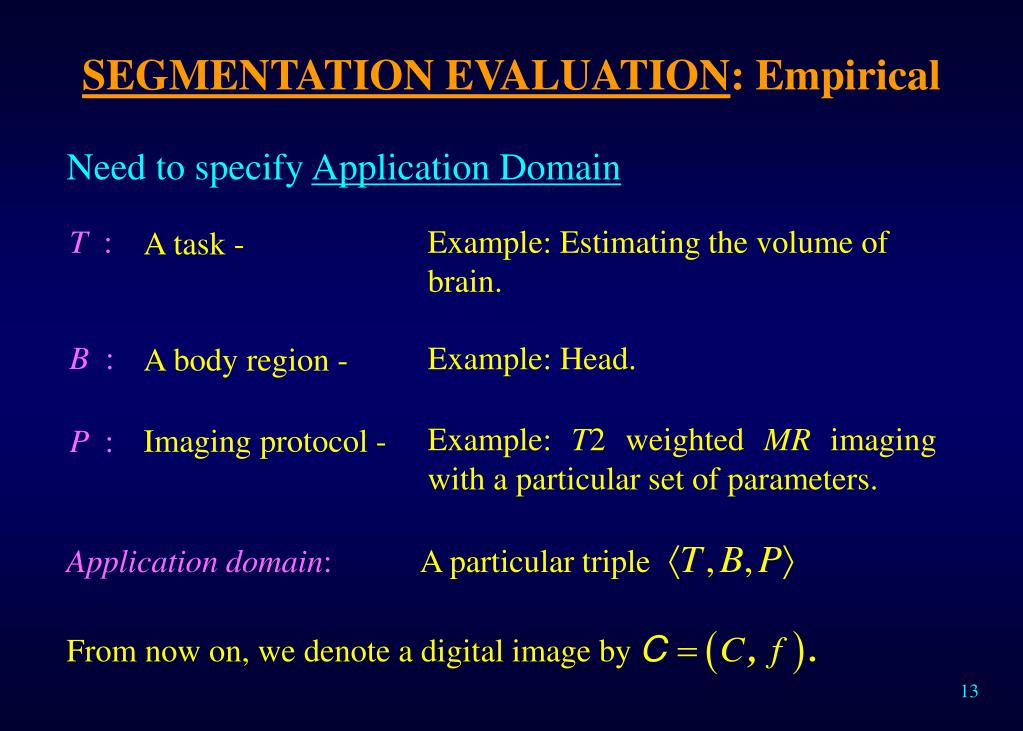 SEGMENTATION EVALUATION: Empirical

Need to specify Application Domain

$T$ : A task - Example: Estimating the volume of brain.

$B$ : A body region - Example: Head.

$P$ : Imaging protocol - Example: $T2$ weighted $MR$ imaging with a particular set of parameters.

Application domain: A particular triple $\langle T, B, P \rangle$

From now on, we denote a digital image by $\mathcal{C} = (C, f)$.

13